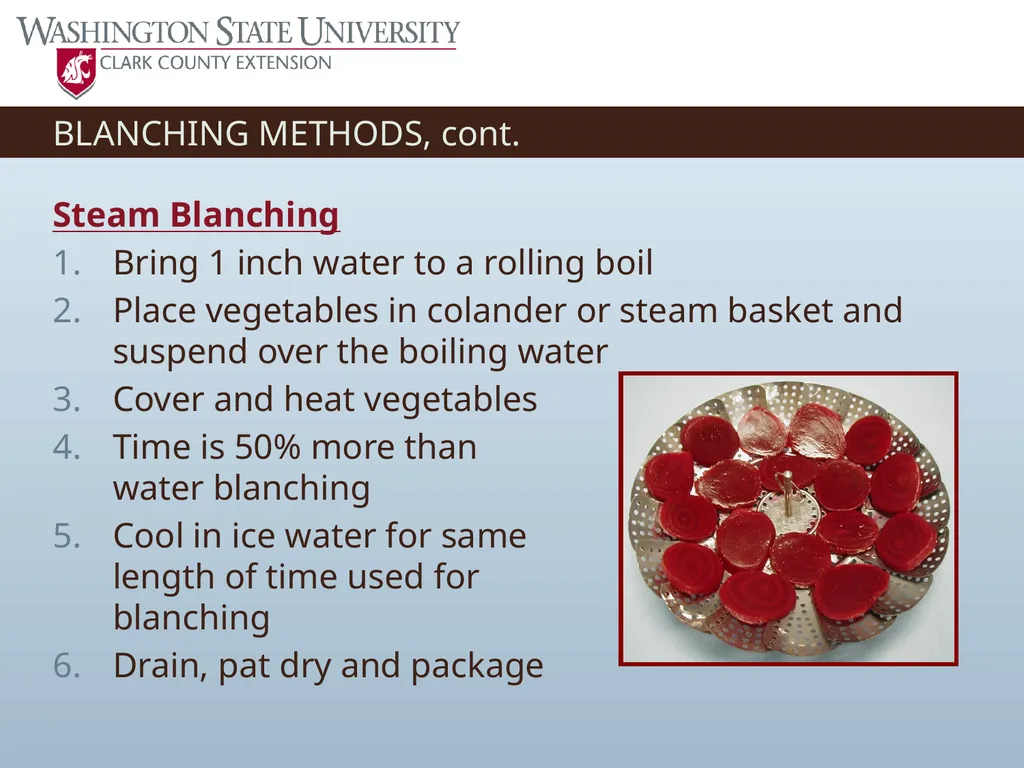 WASHINGTON STATE UNIVERSITY
CLARK COUNTY EXTENSION

BLANCHING METHODS, cont.

Steam Blanching

1. Bring 1 inch water to a rolling boil
2. Place vegetables in colander or steam basket and suspend over the boiling water
3. Cover and heat vegetables
4. Time is 50% more than water blanching
5. Cool in ice water for same length of time used for blanching
6. Drain, pat dry and package